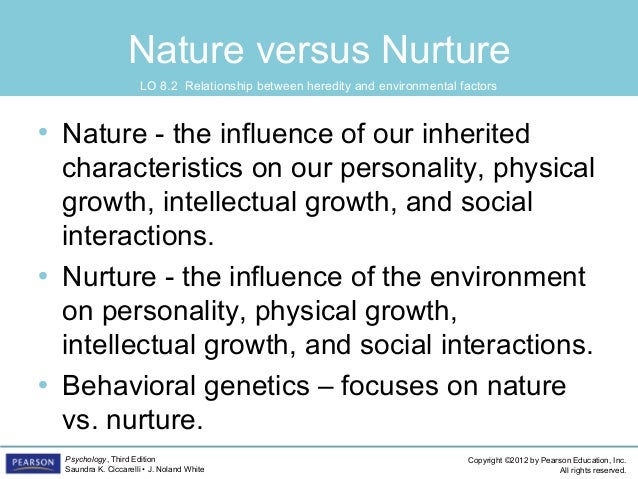 Nature versus Nurture

LO 8.2 Relationship between heredity and environmental factors

• Nature - the influence of our inherited characteristics on our personality, physical growth, intellectual growth, and social interactions.
• Nurture - the influence of the environment on personality, physical growth, intellectual growth, and social interactions.
• Behavioral genetics – focuses on nature vs. nurture.

PEARSON

Psychology, Third Edition
Saundra K. Ciccarelli • J. Noland White

Copyright ©2012 by Pearson Education, Inc.
All rights reserved.